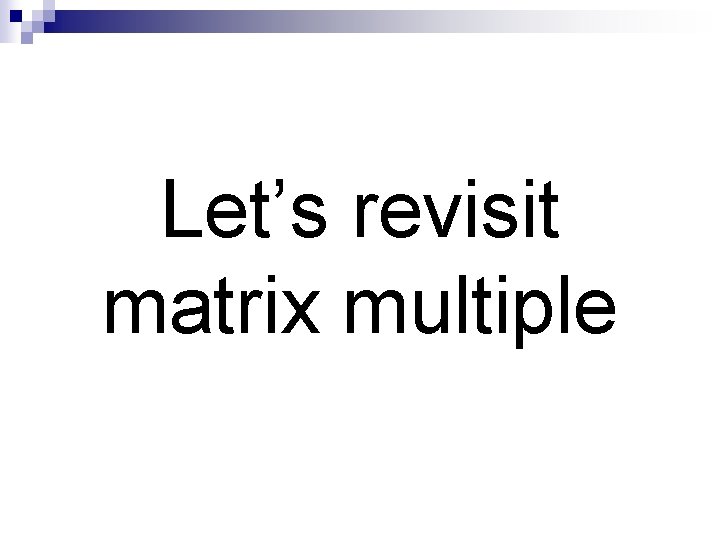 Let’s revisit matrix multiple